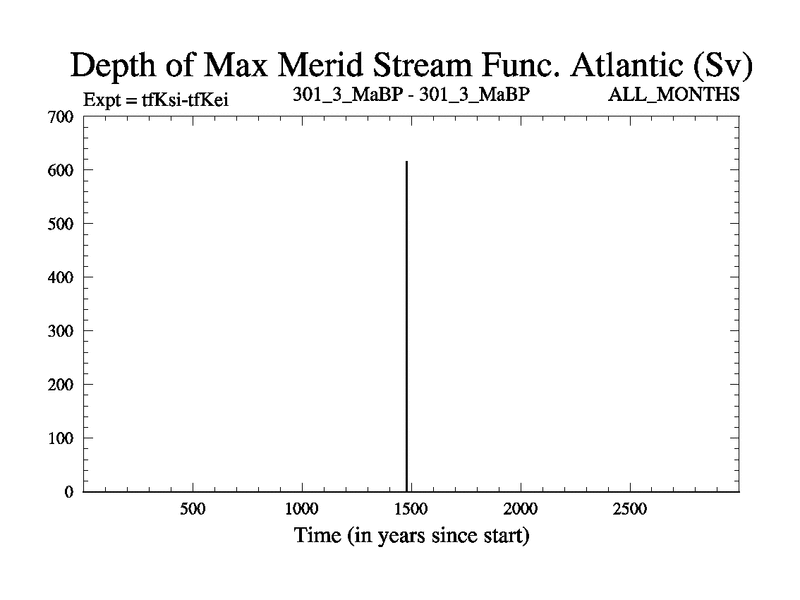 Depth of Max Merid Stream Func. Atlantic (Sv)

Expt = tfKsi-tfKei

301_3_MaBP - 301_3_MaBP

ALL_MONTHS

700
600
500
400
300
200
100
0

500
1000
1500
2000
2500

Time (in years since start)